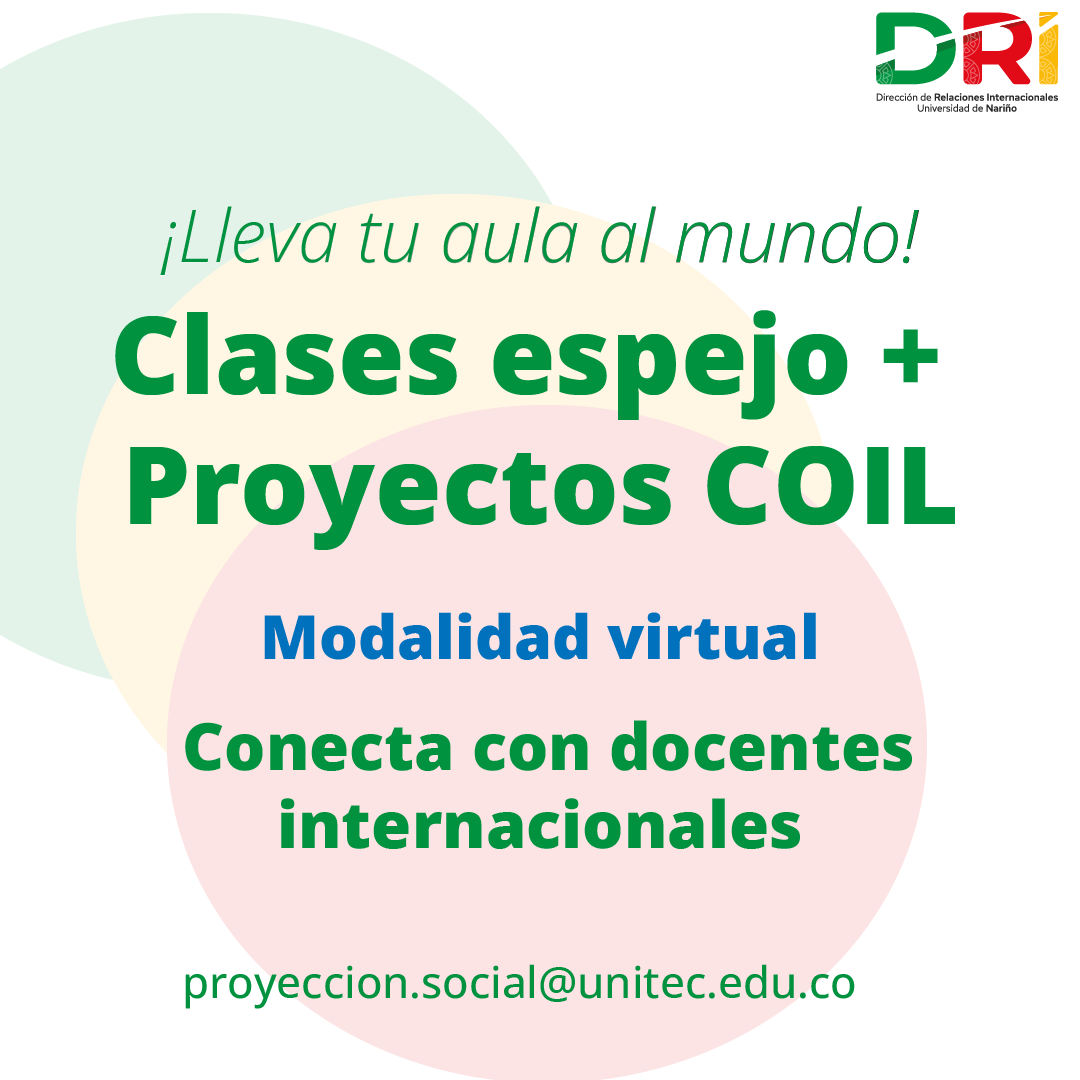 DRI
Dirección de Relaciones Internacionales
Universidad de Nariño

¡Lleva tu aula al mundo!

Clases espejo + Proyectos COIL

Modalidad virtual

Conecta con docentes internacionales

proyeccion.social@unitec.edu.co